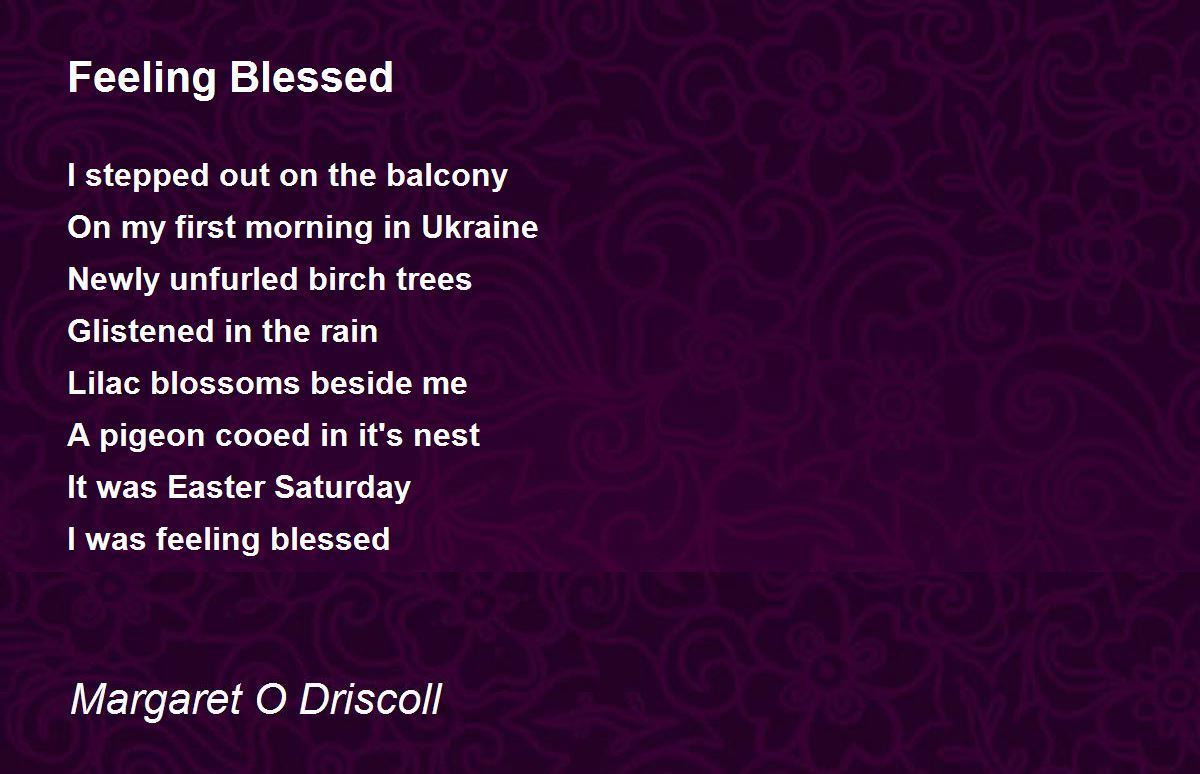 Feeling Blessed

I stepped out on the balcony
On my first morning in Ukraine
Newly unfurled birch trees
Glistened in the rain
Lilac blossoms beside me
A pigeon cooed in it's nest
It was Easter Saturday
I was feeling blessed

Margaret O Driscoll